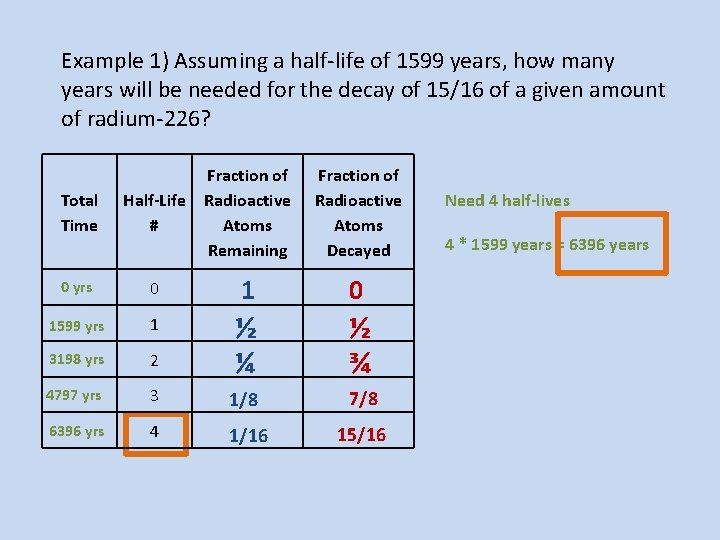 Example 1) Assuming a half-life of 1599 years, how many years will be needed for the decay of 15/16 of a given amount of radium-226?

| Total Time | Half-Life # | Fraction of Radioactive Atoms Remaining | Fraction of Radioactive Atoms Decayed |
|---|---|---|---|
| 0 yrs | 0 | 1 | 0 |
| 1599 yrs | 1 | ½ | ½ |
| 3198 yrs | 2 | ¼ | ¾ |
| 4797 yrs | 3 | 1/8 | 7/8 |
| 6396 yrs | 4 | 1/16 | 15/16 |

Need 4 half-lives

4 * 1599 years = 6396 years